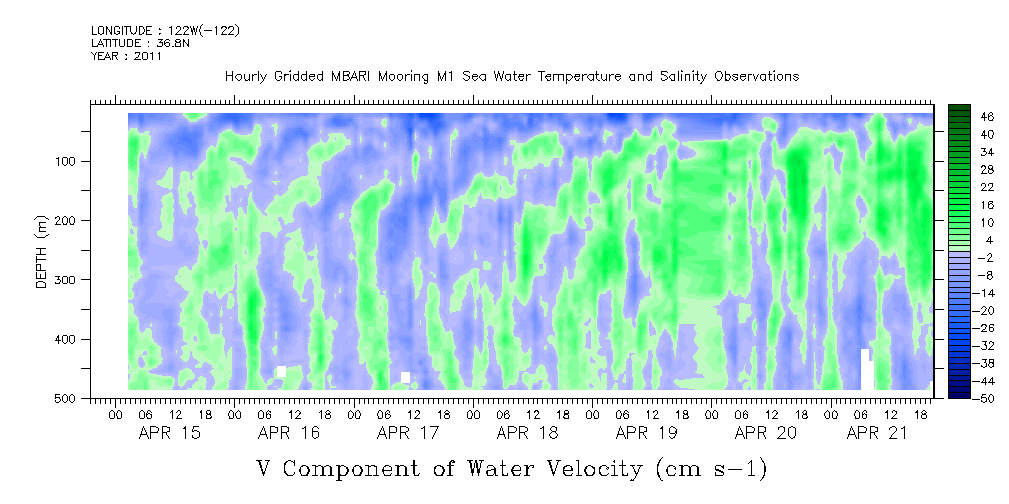 LONGITUDE : 122W(-122)
LATITUDE : 36.8N
YEAR : 2011

Hourly Gridded MBARI Mooring M1 Sea Water Temperature and Salinity Observations

DEPTH (m)

100
200
300
400
500

46
40
34
28
22
16
10
4
-2
-8
-14
-20
-26
-32
-38
-44
-50

00 06 12 18 00 06 12 18 00 06 12 18 00 06 12 18 00 06 12 18 00 06 12 18 00 06 12 18

APR 15 APR 16 APR 17 APR 18 APR 19 APR 20 APR 21

V Component of Water Velocity (cm s-1)